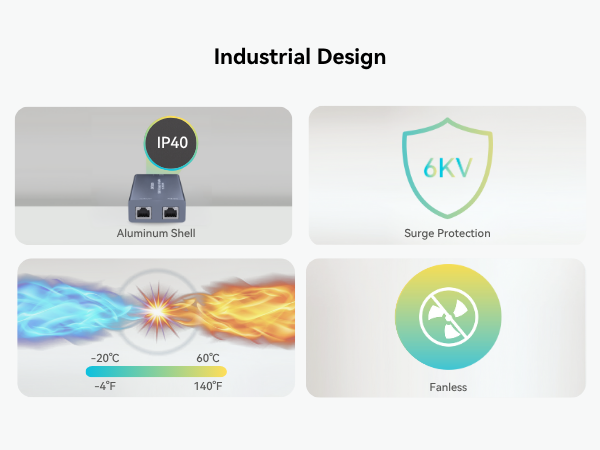 Industrial Design

IP40

Aluminum Shell

6KV

Surge Protection

-20℃ 60℃

-4℉ 140℉

Fanless